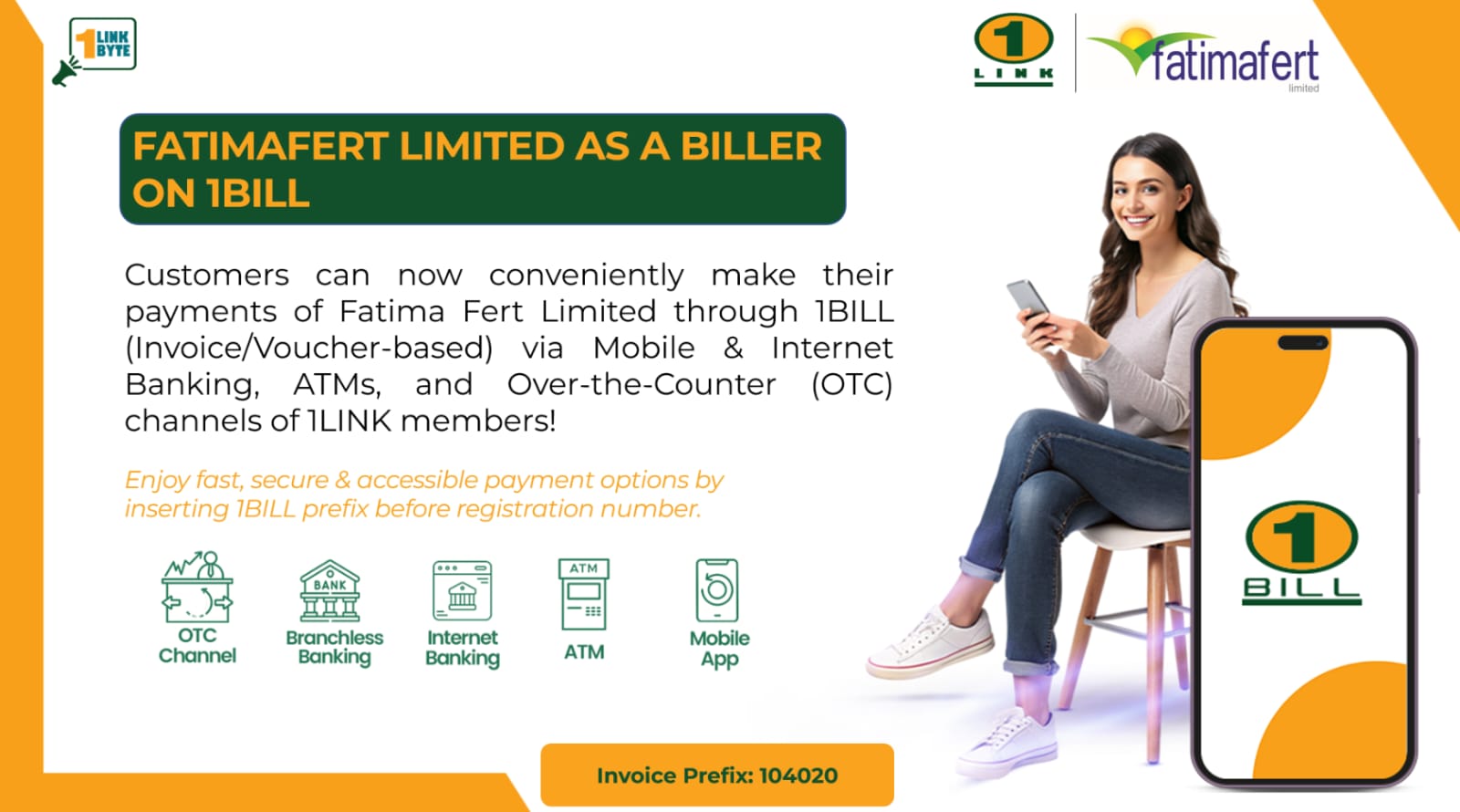 1 LINK BYTE

1 LINK

fatimafert limited

FATIMAFERT LIMITED AS A BILLER ON 1BILL

Customers can now conveniently make their payments of Fatima Fert Limited through 1BILL (Invoice/Voucher-based) via Mobile & Internet Banking, ATMs, and Over-the-Counter (OTC) channels of 1LINK members!

Enjoy fast, secure & accessible payment options by inserting 1BILL prefix before registration number.

OTC Channel

BANK

Branchless Banking

Internet Banking

ATM

ATM

Mobile App

1 BILL

Invoice Prefix: 104020